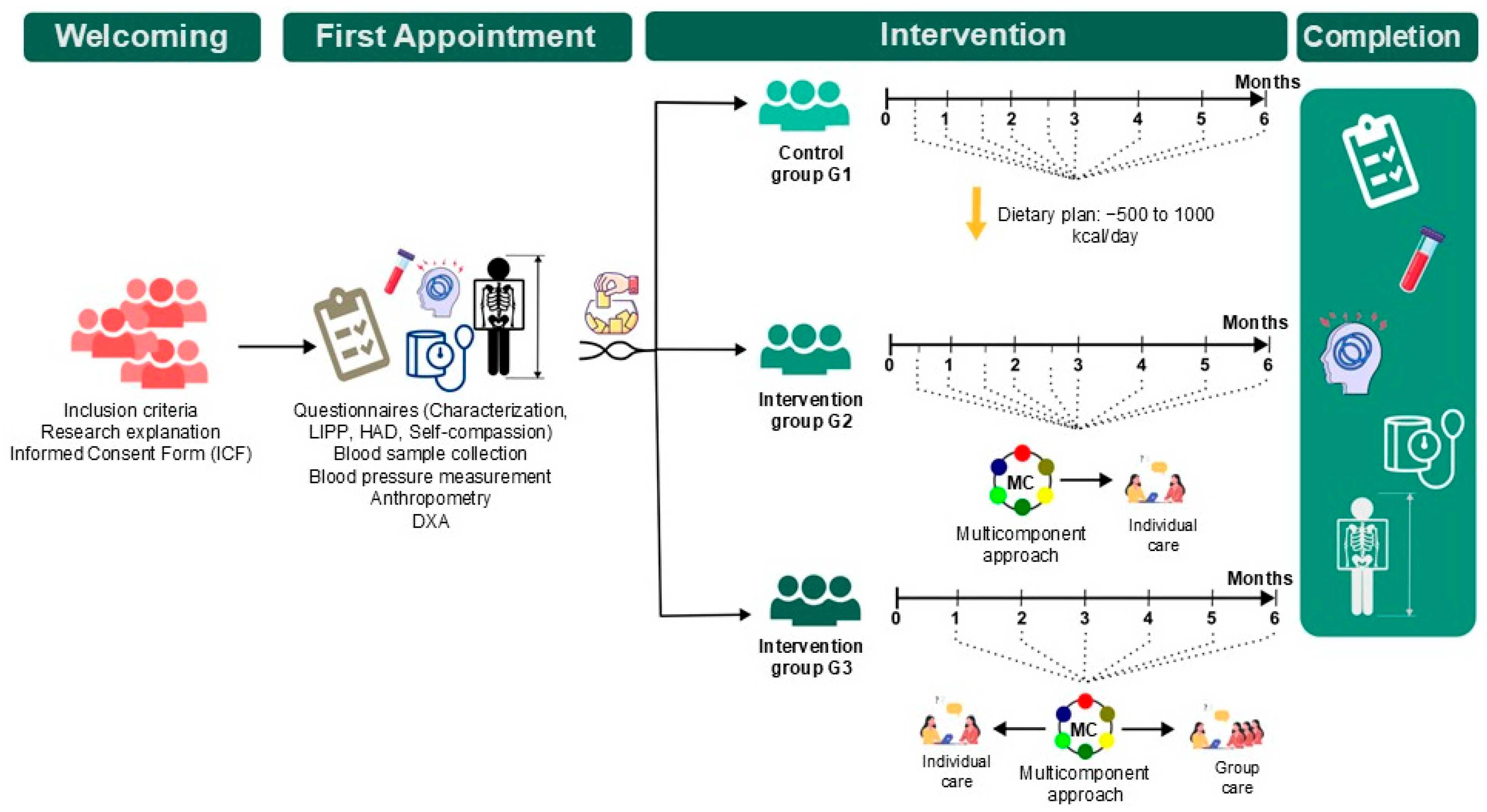 Welcoming

First Appointment

Intervention

Completion

Inclusion criteria
Research explanation
Informed Consent Form (ICF)

Questionnaires (Characterization, LIPP, HAD, Self-compassion)
Blood sample collection
Blood pressure measurement
Anthropometry
DXA

Control group G1

Months

0 1 2 3 4 5 6

Dietary plan: −500 to 1000 kcal/day

Intervention group G2

Months

0 1 2 3 4 5 6

MC

Multicomponent approach

Individual care

Intervention group G3

Months

0 1 2 3 4 5 6

Individual care

MC

Multicomponent approach

Group care